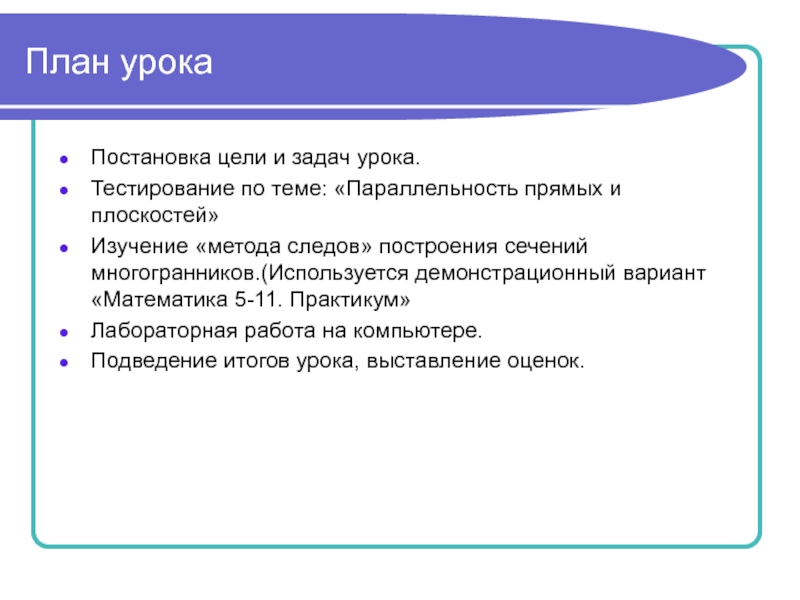 План урока

- Постановка цели и задач урока.
- Тестирование по теме: «Параллельность прямых и плоскостей»
- Изучение «метода следов» построения сечений многогранников.(Используется демонстрационный вариант «Математика 5-11. Практикум»
- Лабораторная работа на компьютере.
- Подведение итогов урока, выставление оценок.